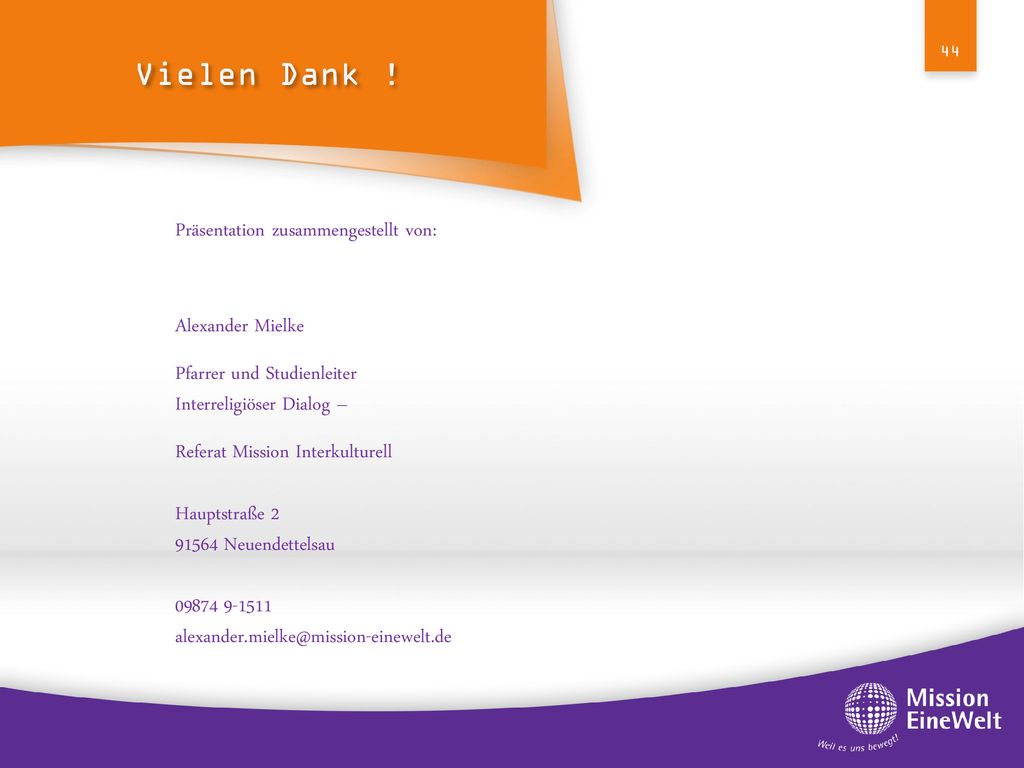 Vielen Dank !

44

Präsentation zusammengestellt von:

Alexander Mielke

Pfarrer und Studienleiter
Interreligiöser Dialog –

Referat Mission Interkulturell

Hauptstraße 2
91564 Neuendettelsau

09874 9-1511
alexander.mielke@mission-einewelt.de

Mission EineWelt

Weil es uns bewegt!